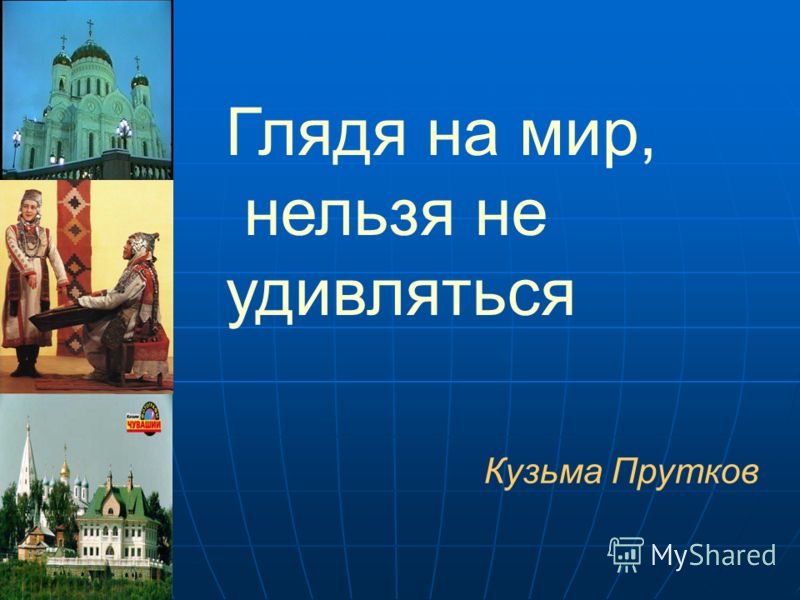 Глядя на мир, нельзя не удивляться

ЧУВАШИИ

Кузьма Прутков

MyShared